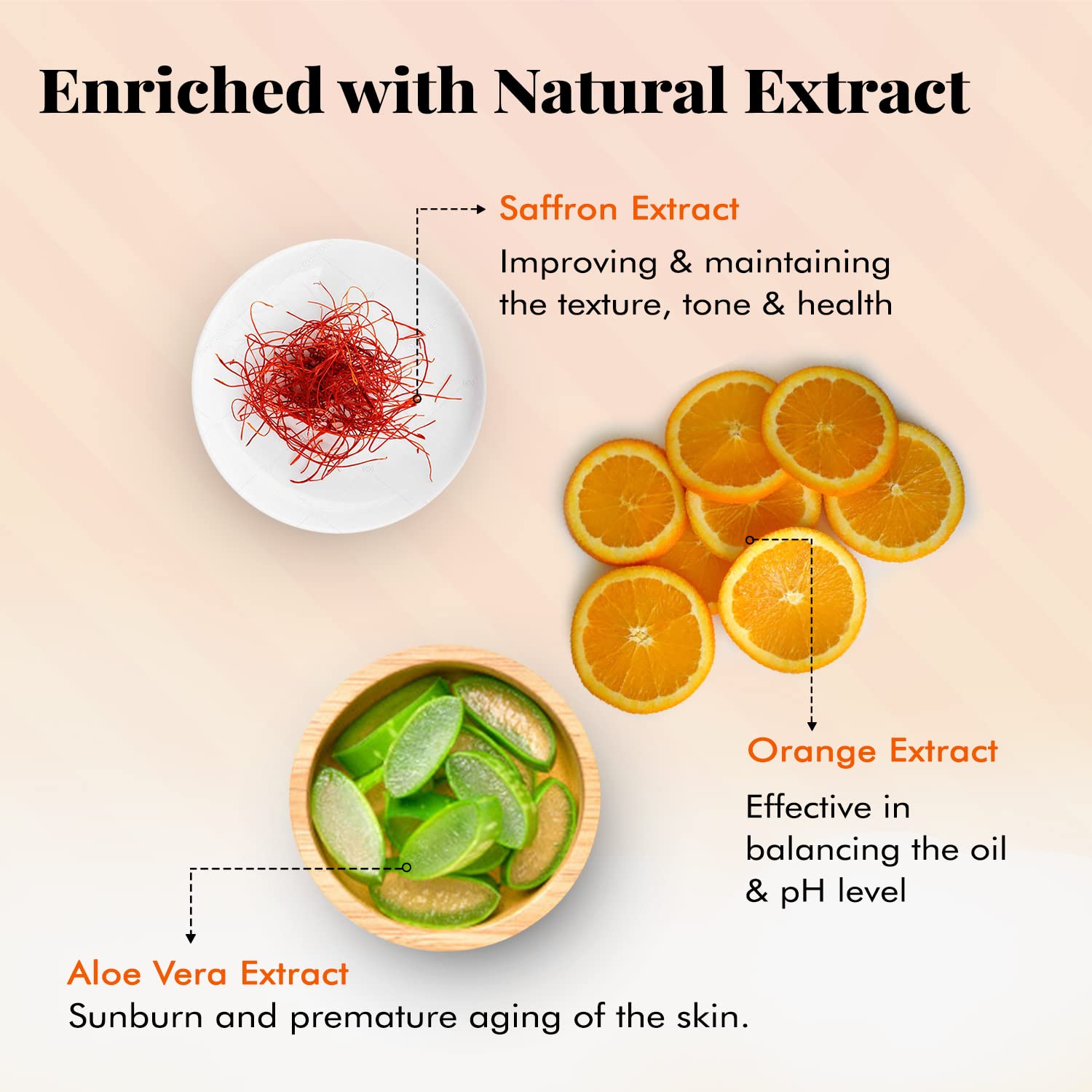 Enriched with Natural Extract

Saffron Extract
Improving & maintaining the texture, tone & health

Orange Extract
Effective in balancing the oil & pH level

Aloe Vera Extract
Sunburn and premature aging of the skin.